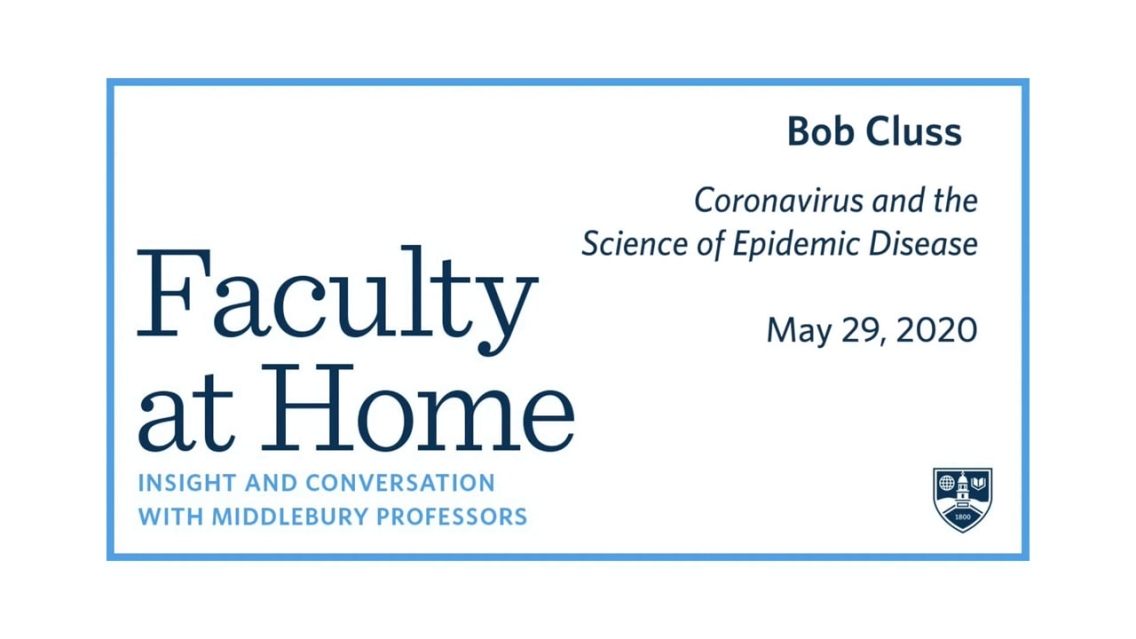 Bob Cluss

Coronavirus and the Science of Epidemic Disease

May 29, 2020

Faculty at Home

INSIGHT AND CONVERSATION WITH MIDDLEBURY PROFESSORS

1800